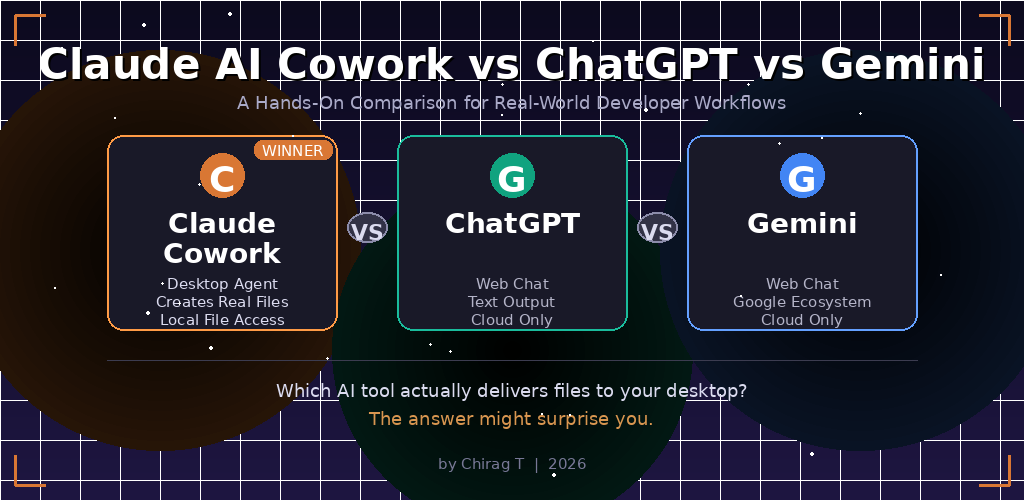 Claude AI Cowork vs ChatGPT vs Gemini

A Hands-On Comparison for Real-World Developer Workflows

WINNER
C
Claude Cowork
Desktop Agent
Creates Real Files
Local File Access

VS

G
ChatGPT
Web Chat
Text Output
Cloud Only

VS

G
Gemini
Web Chat
Google Ecosystem
Cloud Only

Which AI tool actually delivers files to your desktop?

The answer might surprise you.

by Chirag T | 2026